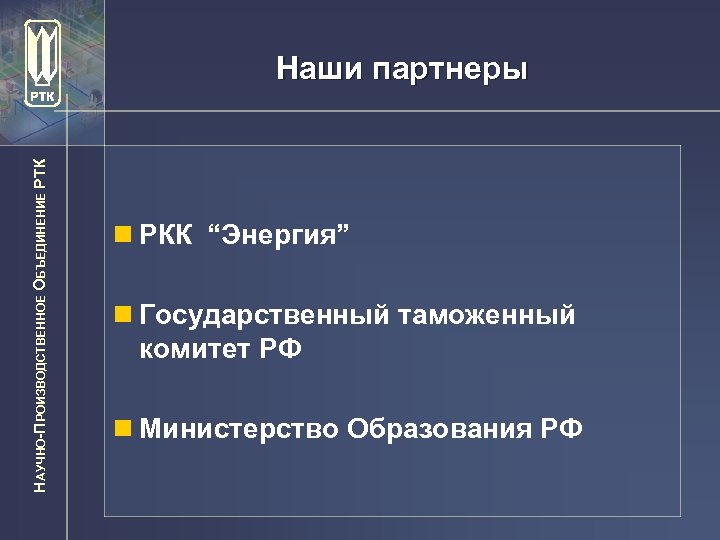 РТК

Наши партнеры

НАУЧНО-ПРОИЗВОДСТВЕННОЕ ОБЪЕДИНЕНИЕ РТК

РКК “Энергия”

Государственный таможенный комитет РФ

Министерство Образования РФ